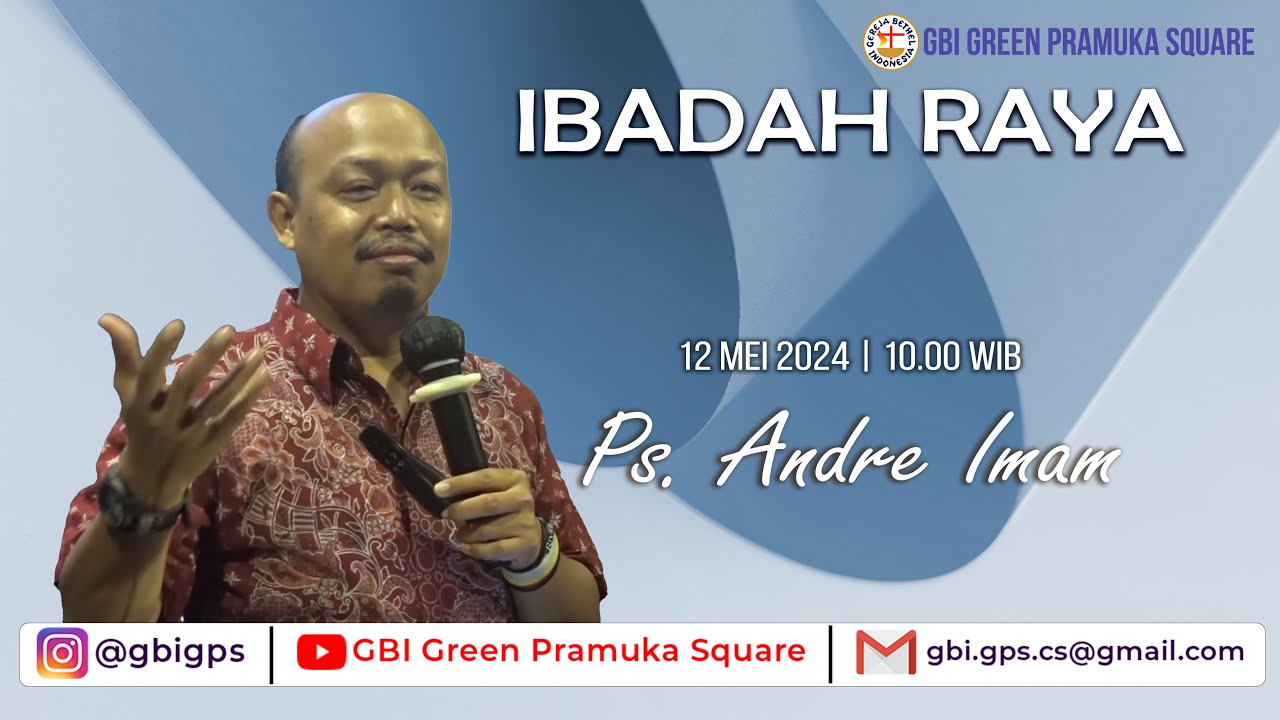 GEREJA BETHEL INDONESIA
GBI GREEN PRAMUKA SQUARE

IBADAH RAYA

12 MEI 2024 | 10.00 WIB

Ps. Andre Imam

@gbigps | GBI Green Pramuka Square | gbi.gps.cs@gmail.com